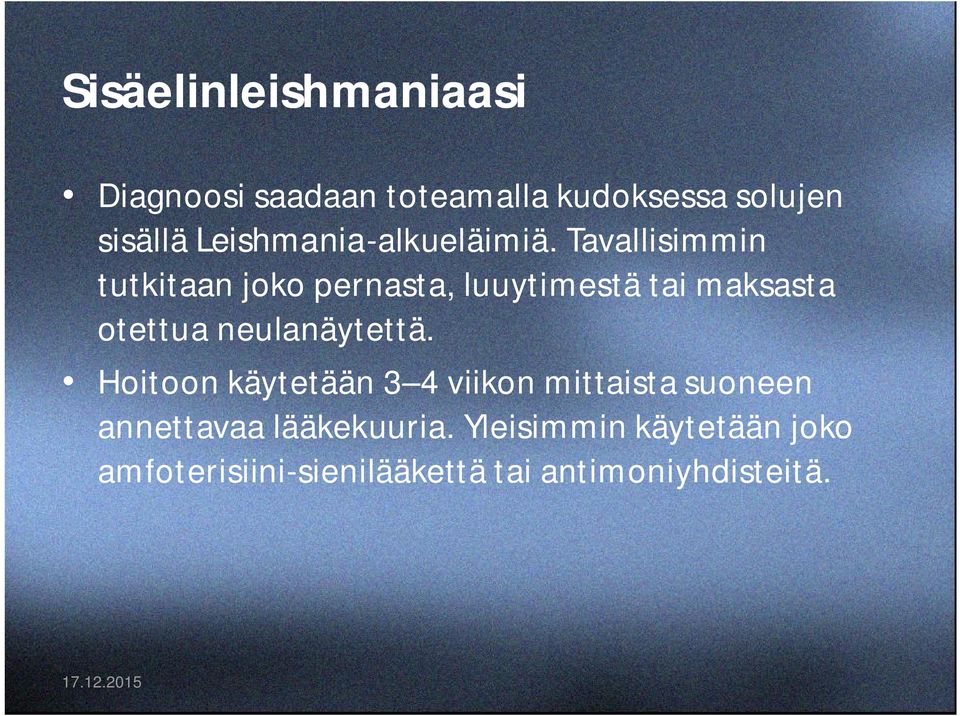 Sisäelinleishmaniaasi

• Diagnoosi saadaan toteamalla kudoksessa solujen sisällä Leishmania-alkueläimiä. Tavallisimmin tutkitaan joko pernasta, luuytimestä tai maksasta otettua neulanäytettä.

• Hoitoon käytetään 3–4 viikon mittaista suoneen annettavaa lääkekuuria. Yleisimmin käytetään joko amfoterisiini-sienilääkettä tai antimoniyhdisteitä.

17.12.2015